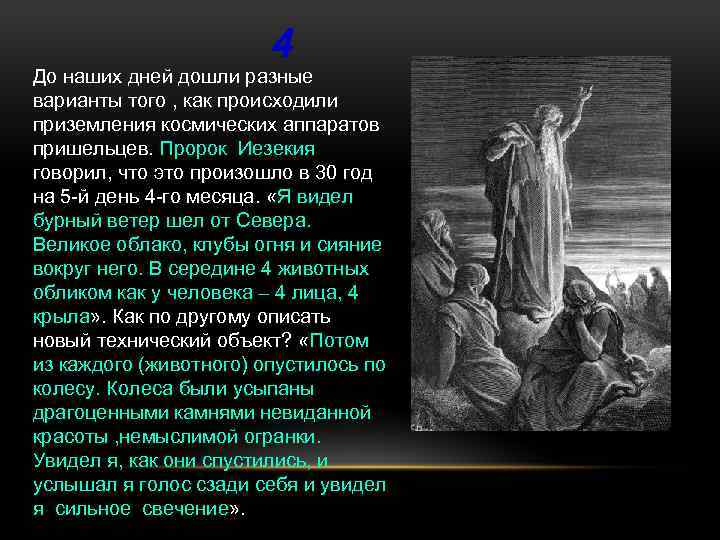 4

До наших дней дошли разные варианты того , как происходили приземления космических аппаратов пришельцев. Пророк Иезекия говорил, что это произошло в 30 год на 5-й день 4-го месяца. «Я видел бурный ветер шел от Севера. Великое облако, клубы огня и сияние вокруг него. В середине 4 животных обликом как у человека – 4 лица, 4 крыла». Как по другому описать новый технический объект? «Потом из каждого (животного) опустилось по колесу. Колеса были усыпаны драгоценными камнями невиданной красоты ,немыслимой огранки. Увидел я, как они спустились, и услышал я голос сзади себя и увидел я сильное свечение».